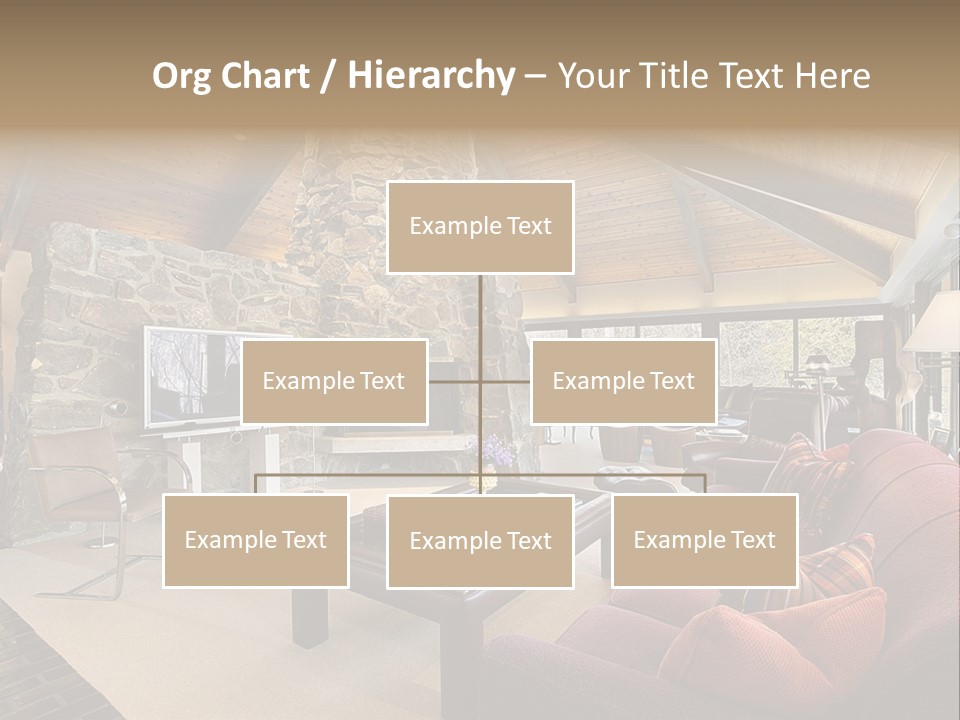 Org Chart / Hierarchy – Your Title Text Here

Example Text

Example Text

Example Text

Example Text

Example Text

Example Text